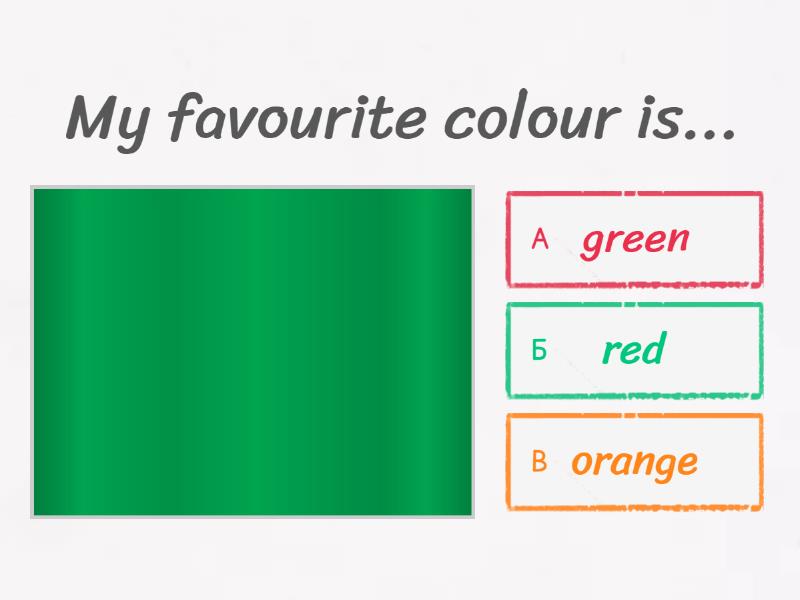 My favourite colour is...

А green

Б red

В orange